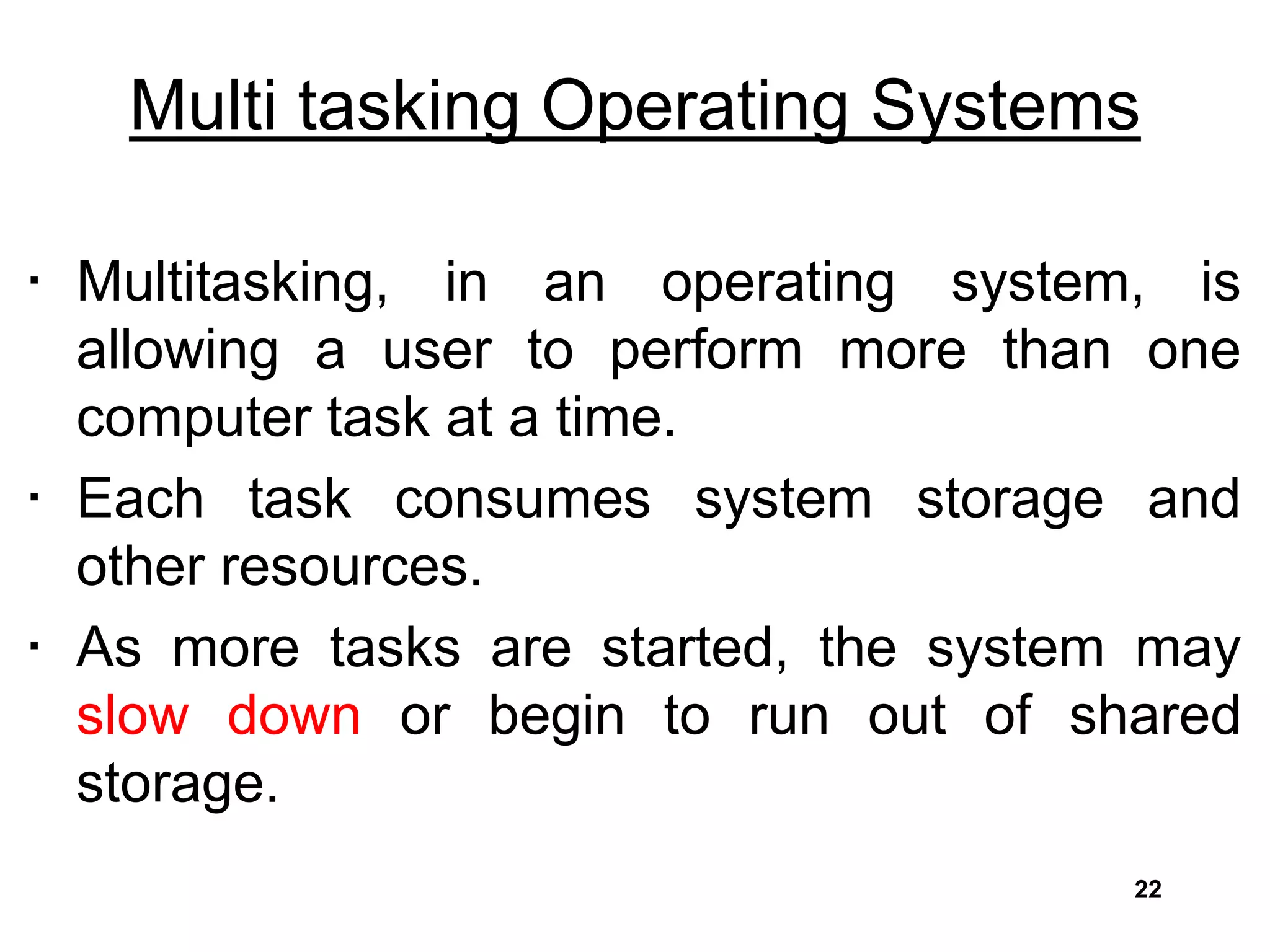 Multi tasking Operating Systems

· Multitasking, in an operating system, is allowing a user to perform more than one computer task at a time.

· Each task consumes system storage and other resources.

· As more tasks are started, the system may slow down or begin to run out of shared storage.

22